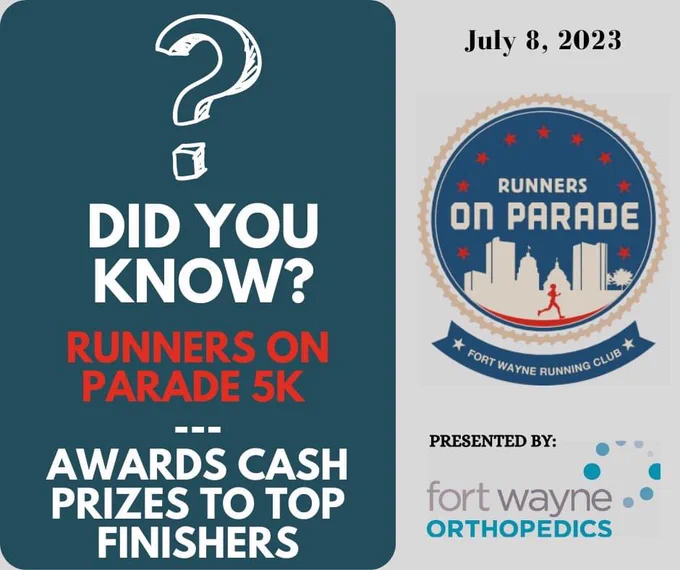 ?

DID YOU KNOW?

RUNNERS ON PARADE 5K

---

AWARDS CASH PRIZES TO TOP FINISHERS

July 8, 2023

RUNNERS ON PARADE

FORT WAYNE RUNNING CLUB

PRESENTED BY:

fort wayne ORTHOPEDICS